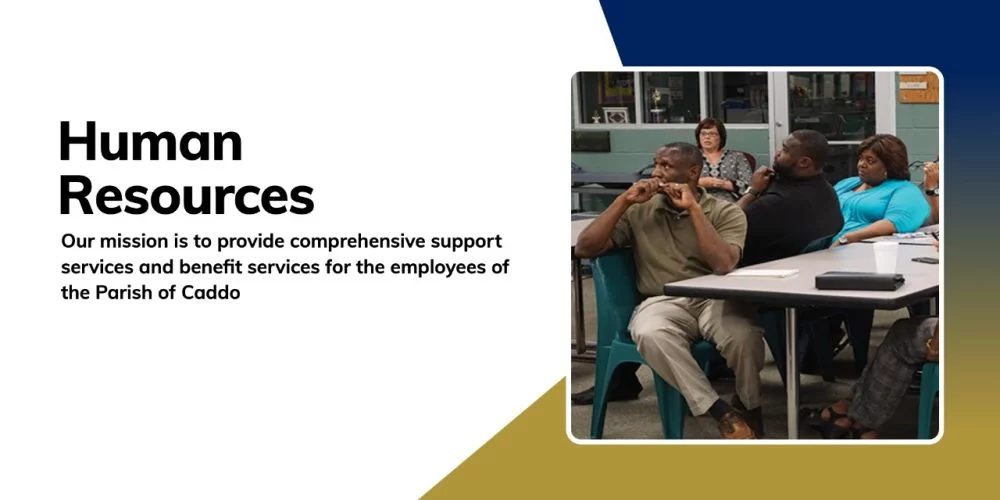 Human Resources

Our mission is to provide comprehensive support services and benefit services for the employees of the Parish of Caddo